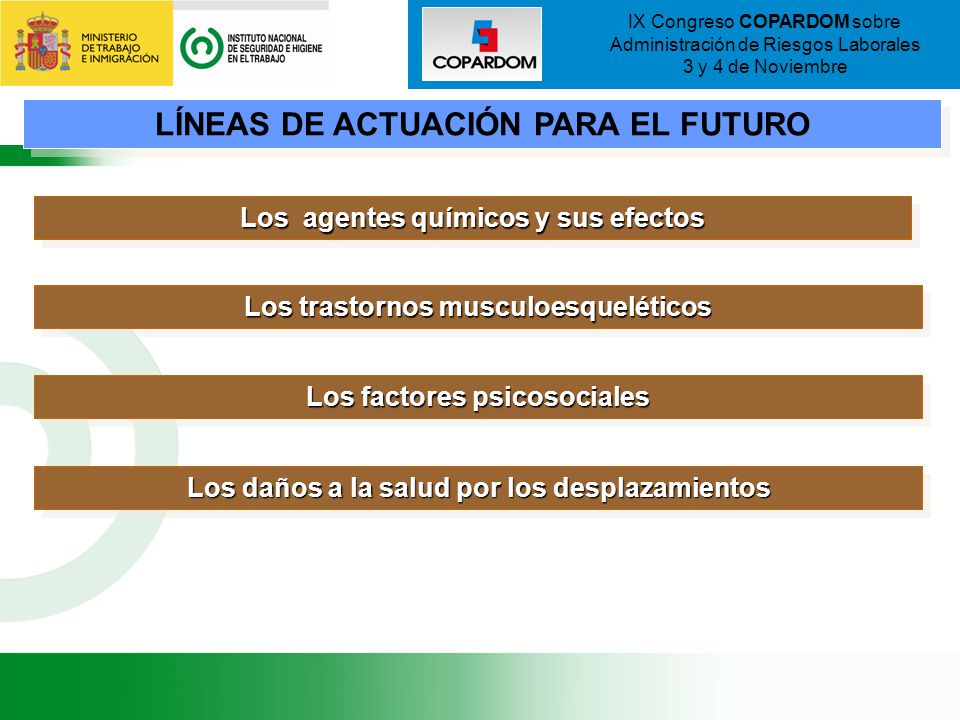 MINISTERIO DE TRABAJO E INMIGRACIÓN

INSTITUTO NACIONAL DE SEGURIDAD E HIGIENE EN EL TRABAJO

COPARDOM

IX Congreso COPARDOM sobre Administración de Riesgos Laborales 3 y 4 de Noviembre

LÍNEAS DE ACTUACIÓN PARA EL FUTURO

Los agentes químicos y sus efectos

Los trastornos musculoesqueléticos

Los factores psicosociales

Los daños a la salud por los desplazamientos